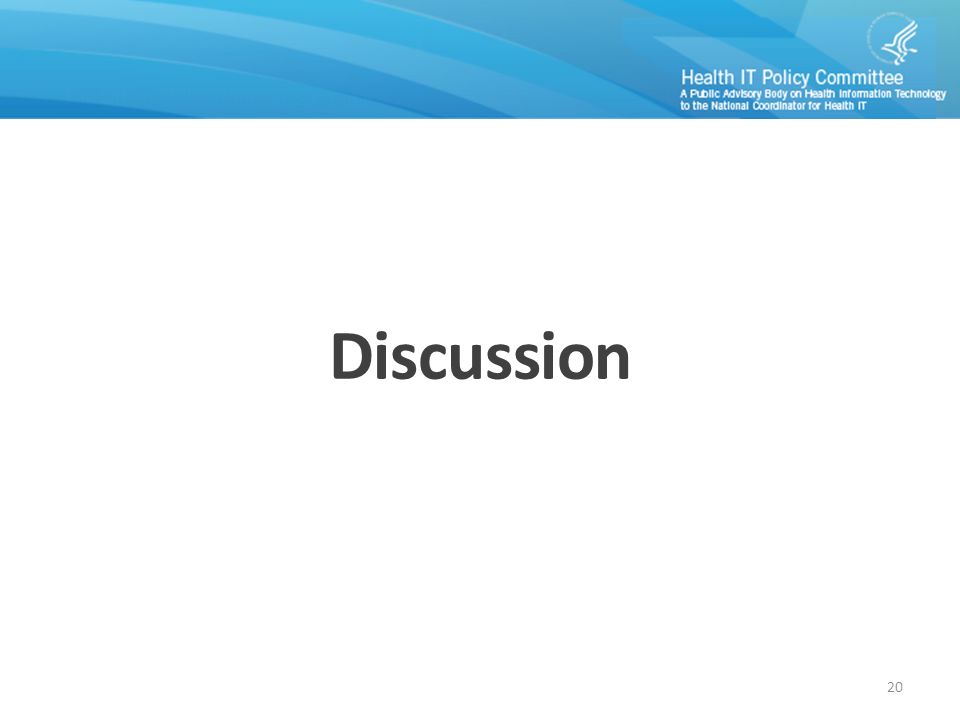 Health IT Policy Committee
A Public Advisory Body on Health Information Technology to the National Coordinator for Health IT

Discussion

20